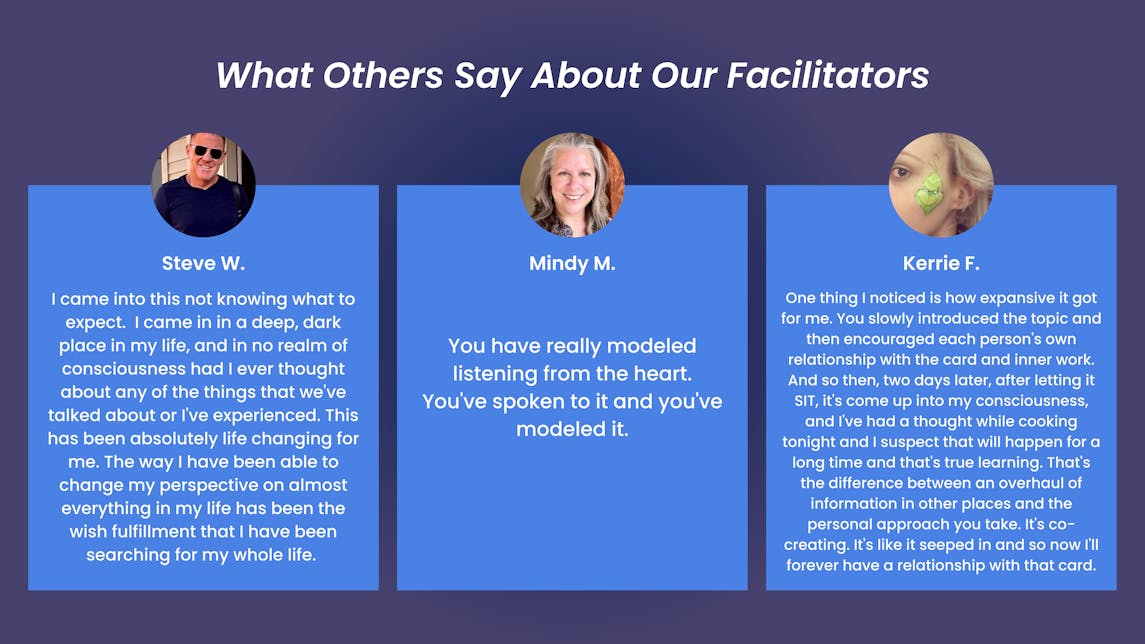 What Others Say About Our Facilitators

Steve W.

I came into this not knowing what to expect. I came in in a deep, dark place in my life, and in no realm of consciousness had I ever thought about any of the things that we've talked about or I've experienced. This has been absolutely life changing for me. The way I have been able to change my perspective on almost everything in my life has been the wish fulfillment that I have been searching for my whole life.

Mindy M.

You have really modeled listening from the heart. You've spoken to it and you've modeled it.

Kerrie F.

One thing I noticed is how expansive it got for me. You slowly introduced the topic and then encouraged each person's own relationship with the card and inner work. And so then, two days later, after letting it SIT, it's come up into my consciousness, and I've had a thought while cooking tonight and I suspect that will happen for a long time and that's true learning. That's the difference between an overhaul of information in other places and the personal approach you take. It's co-creating. It's like it seeped in and so now I'll forever have a relationship with that card.